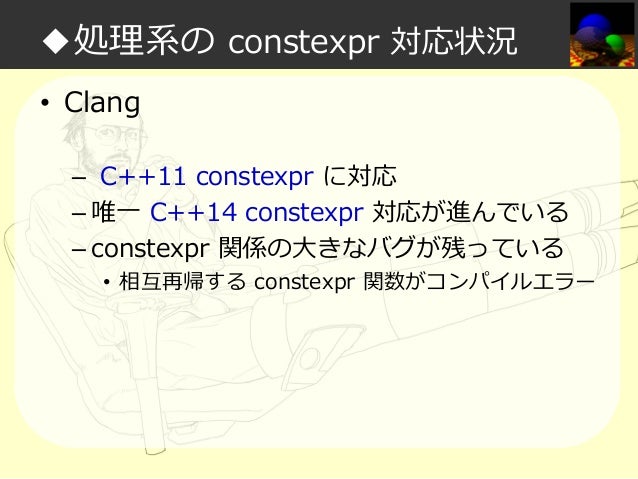 ◆処理系の constexpr 対応状況

• Clang

– C++11 constexpr に対応
– 唯一 C++14 constexpr 対応が進んでいる
– constexpr 関係の大きなバグが残っている
  • 相互再帰する constexpr 関数がコンパイルエラー